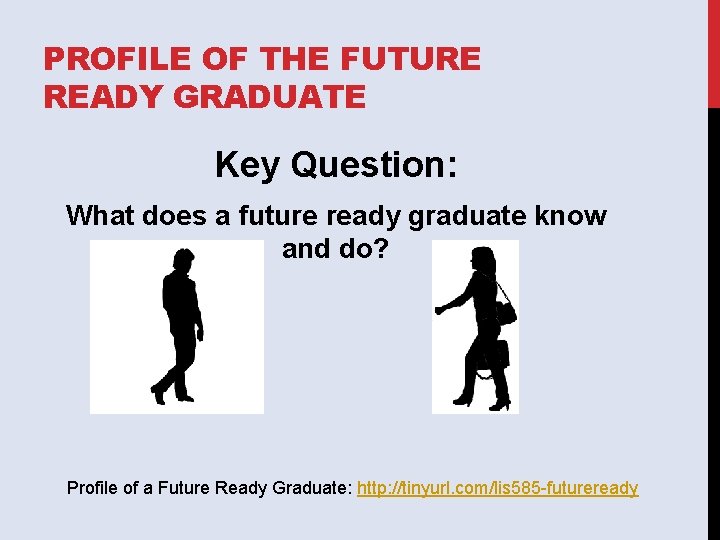 PROFILE OF THE FUTURE READY GRADUATE

Key Question:

What does a future ready graduate know and do?

Profile of a Future Ready Graduate: http://tinyurl.com/lis585-futureready